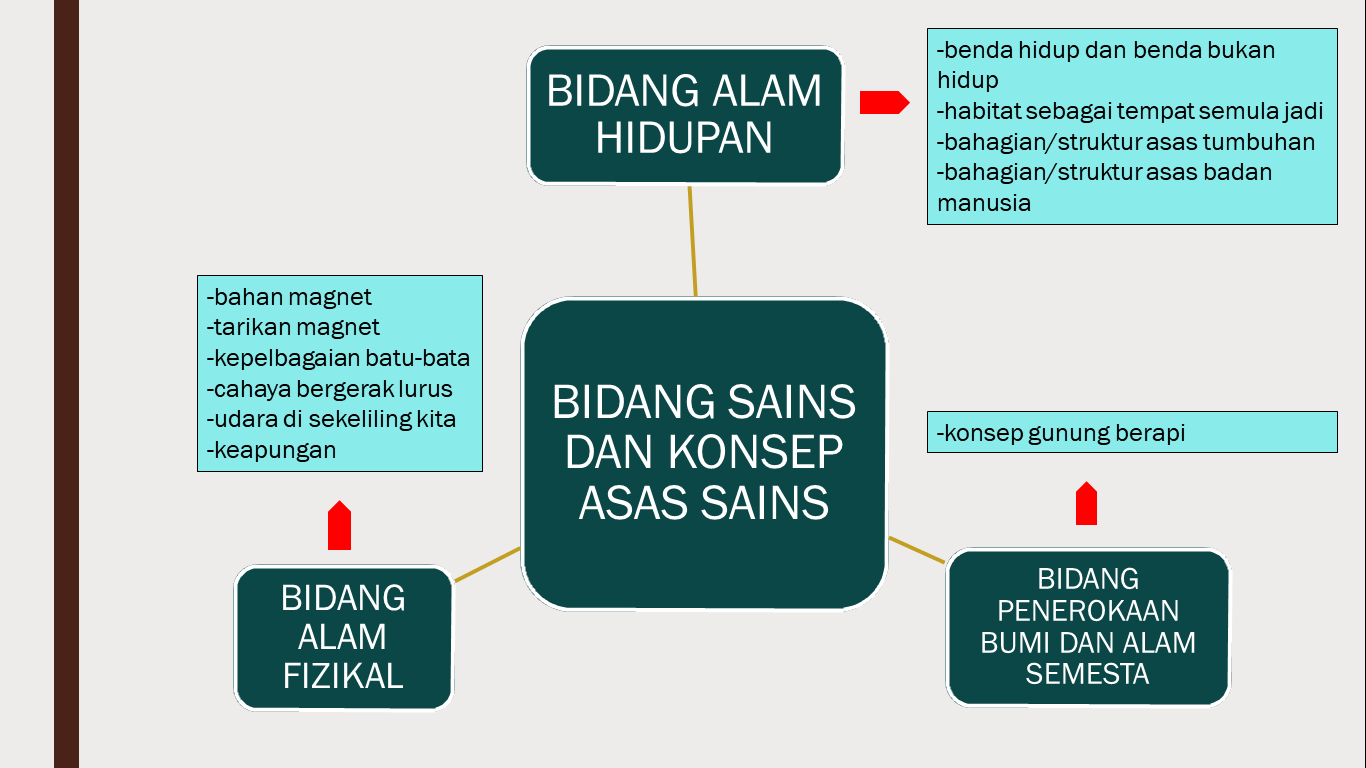 BIDANG ALAM HIDUPAN

-benda hidup dan benda bukan hidup
-habitat sebagai tempat semula jadi
-bahagian/struktur asas tumbuhan
-bahagian/struktur asas badan manusia

-bahan magnet
-tarikan magnet
-kepelbagaian batu-bata
-cahaya bergerak lurus
-udara di sekeliling kita
-keapungan

BIDANG SAINS DAN KONSEP ASAS SAINS

-konsep gunung berapi

BIDANG ALAM FIZIKAL

BIDANG PENEROKAAN BUMI DAN ALAM SEMESTA